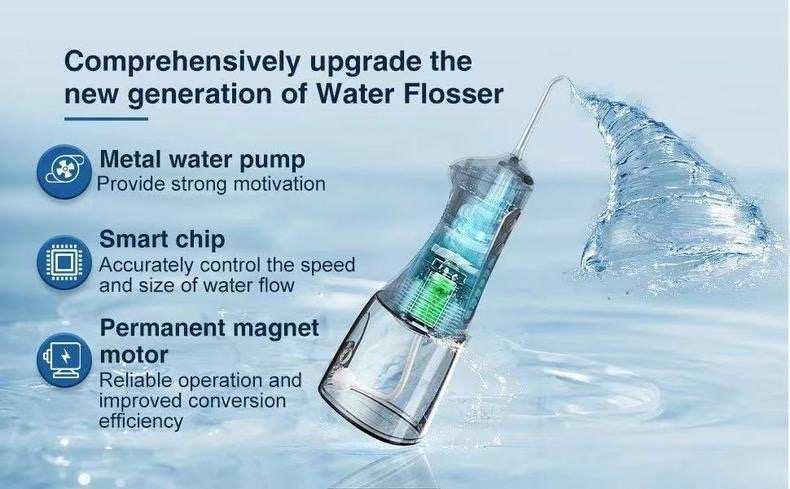 Comprehensively upgrade the new generation of Water Flosser

Metal water pump
Provide strong motivation

Smart chip
Accurately control the speed and size of water flow

Permanent magnet motor
Reliable operation and improved conversion efficiency